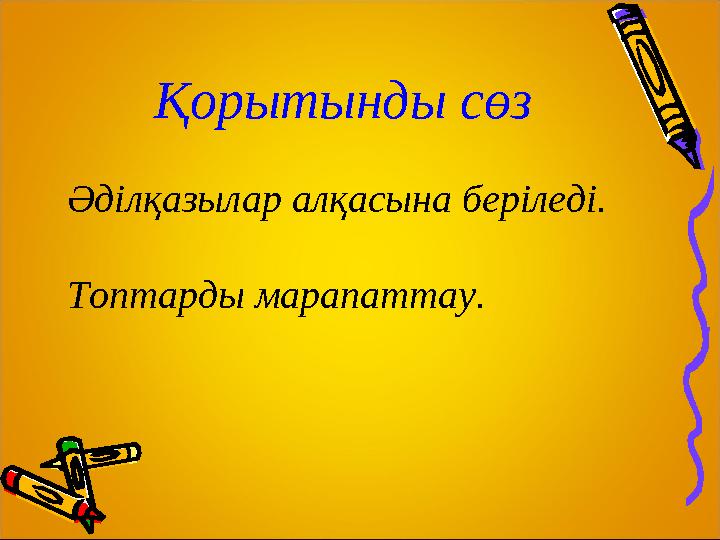 Қорытынды сөз

Әділқазылар алқасына беріледі.

Топтарды марапаттау.